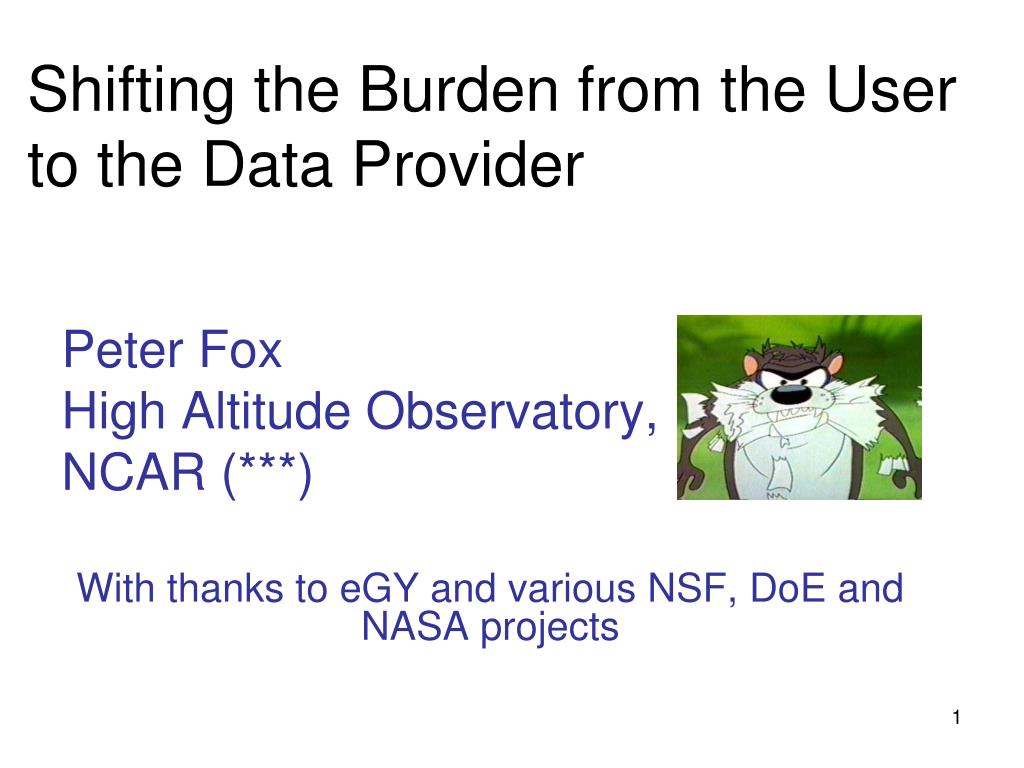 Shifting the Burden from the User to the Data Provider

Peter Fox
High Altitude Observatory, NCAR (***)

With thanks to eGY and various NSF, DoE and NASA projects

1